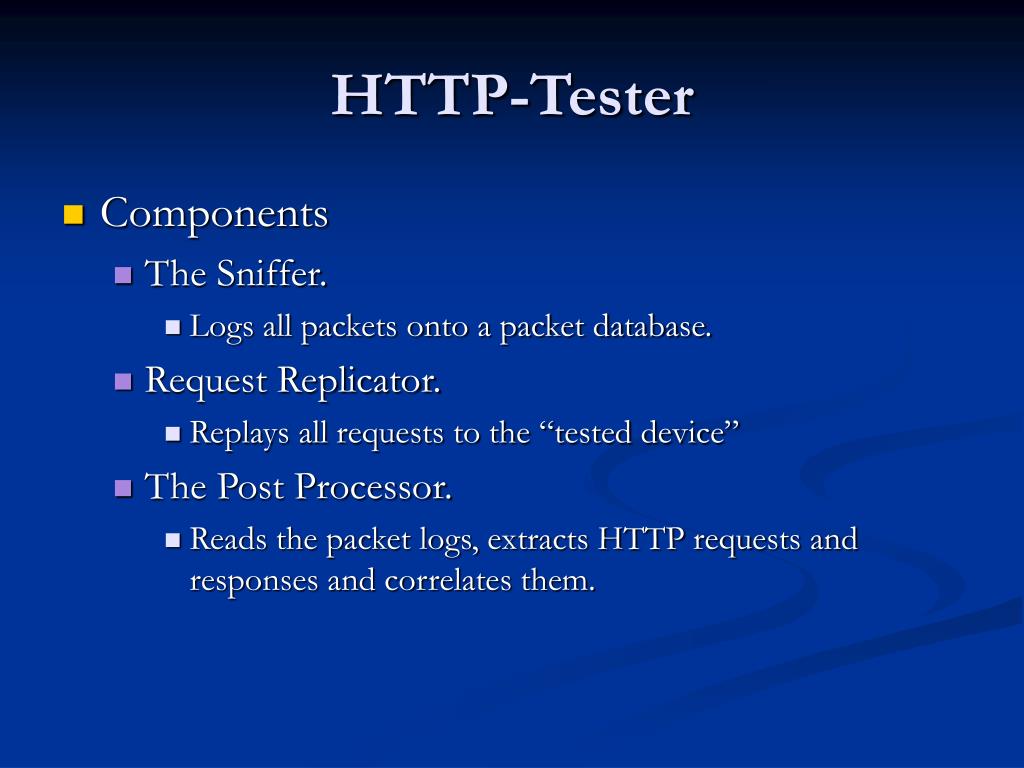 HTTP-Tester

Components

The Sniffer.

Logs all packets onto a packet database.

Request Replicator.

Replays all requests to the “tested device”

The Post Processor.

Reads the packet logs, extracts HTTP requests and responses and correlates them.